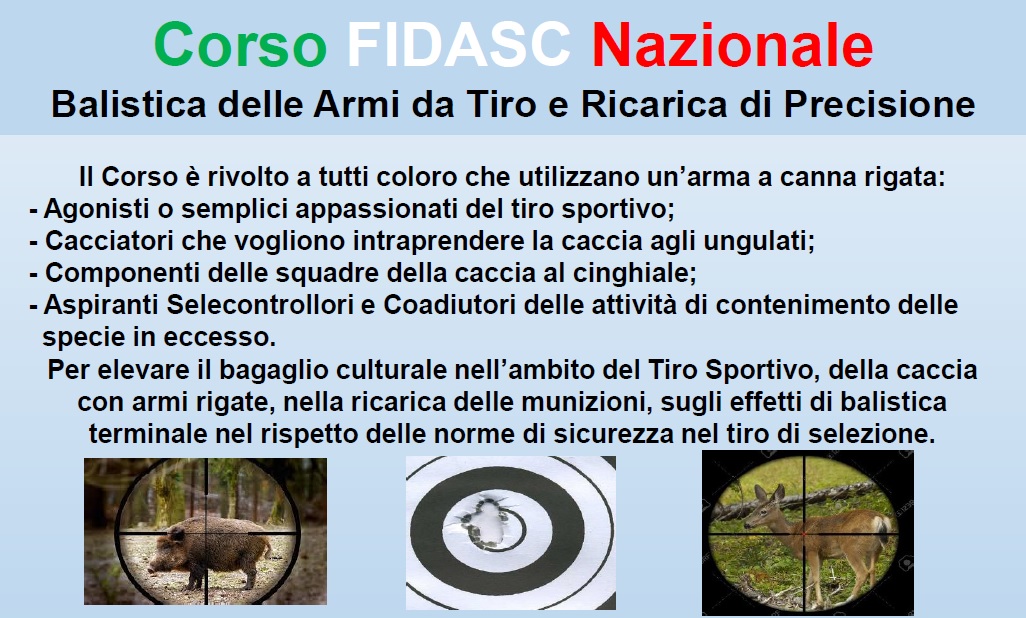 Corso FIDASC Nazionale
Balistica delle Armi da Tiro e Ricarica di Precisione

Il Corso è rivolto a tutti coloro che utilizzano un'arma a canna rigata:
- Agonisti o semplici appassionati del tiro sportivo;
- Cacciatori che vogliono intraprendere la caccia agli ungulati;
- Componenti delle squadre della caccia al cinghiale;
- Aspiranti Selecontrollori e Coadiutori delle attività di contenimento delle specie in eccesso.

Per elevare il bagaglio culturale nell'ambito del Tiro Sportivo, della caccia con armi rigate, nella ricarica delle munizioni, sugli effetti di balistica terminale nel rispetto delle norme di sicurezza nel tiro di selezione.